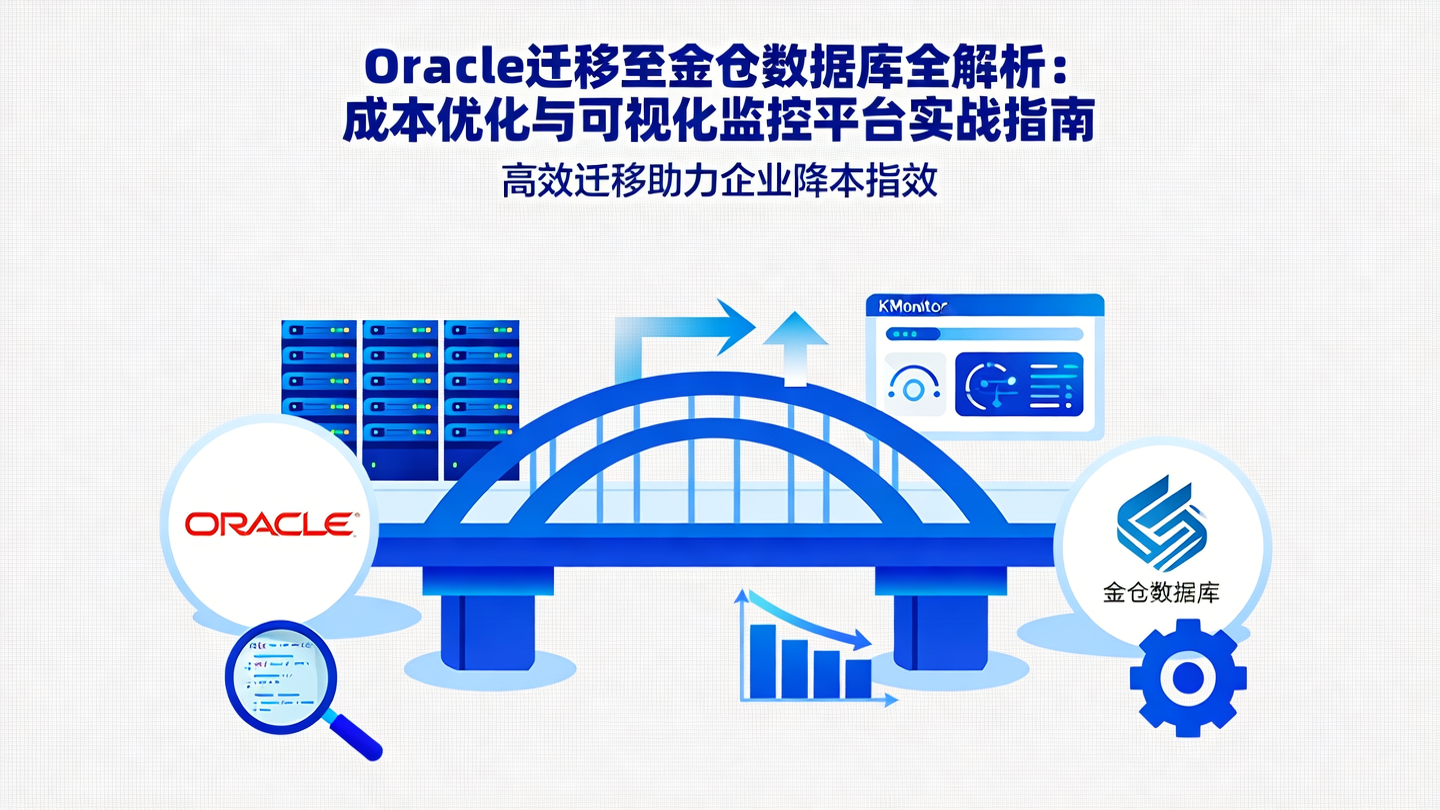 Oracle迁移至金仓数据库全解析：
成本优化与可视化监控平台实战指南

高效迁移助力企业降本指效

KMonitor

ORACLE

金仓数据库